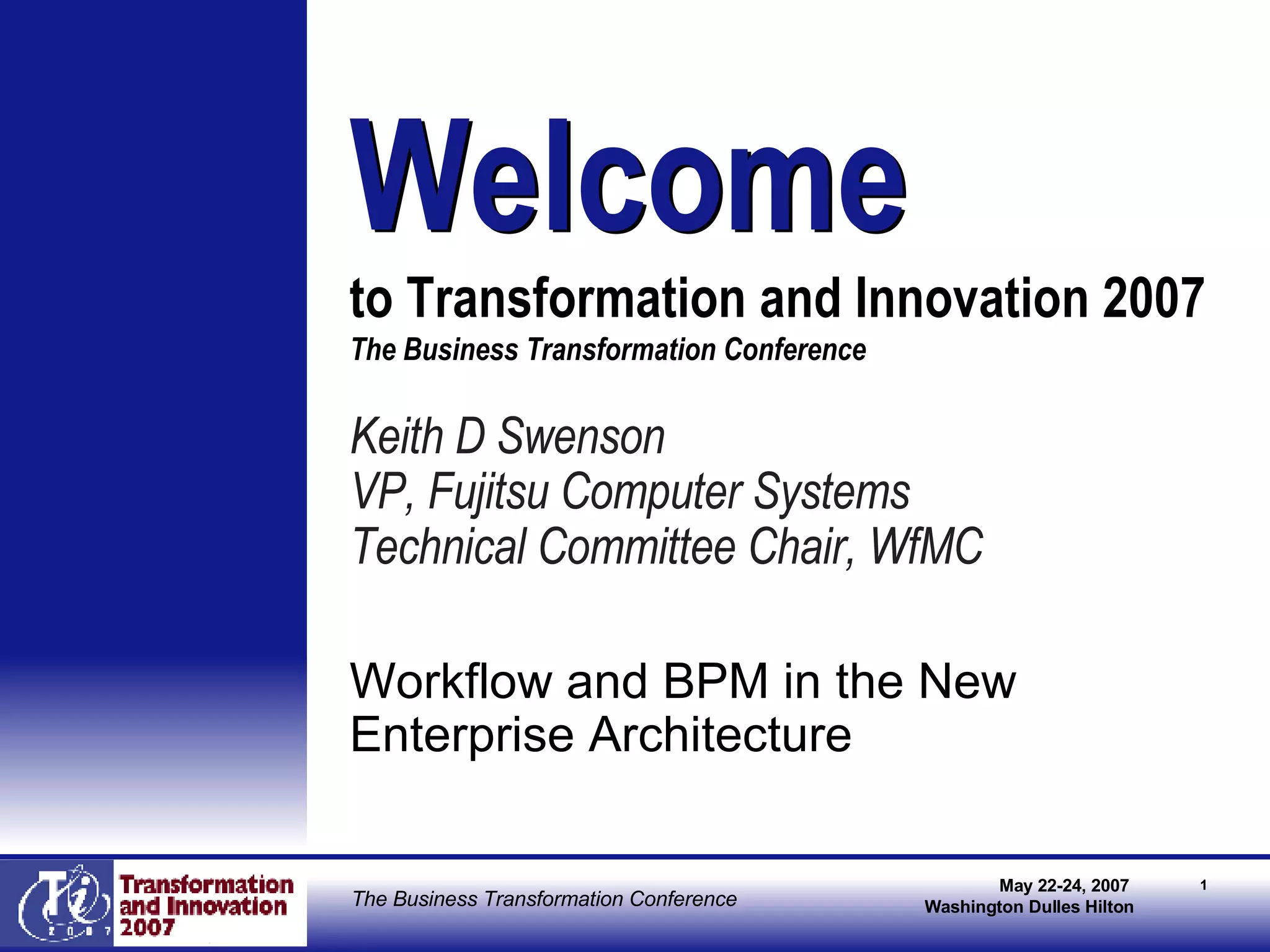 Welcome

to Transformation and Innovation 2007

The Business Transformation Conference

Keith D Swenson
VP, Fujitsu Computer Systems
Technical Committee Chair, WfMC

Workflow and BPM in the New Enterprise Architecture

Ti 2007 Transformation and Innovation 2007

The Business Transformation Conference

May 22-24, 2007
Washington Dulles Hilton

1